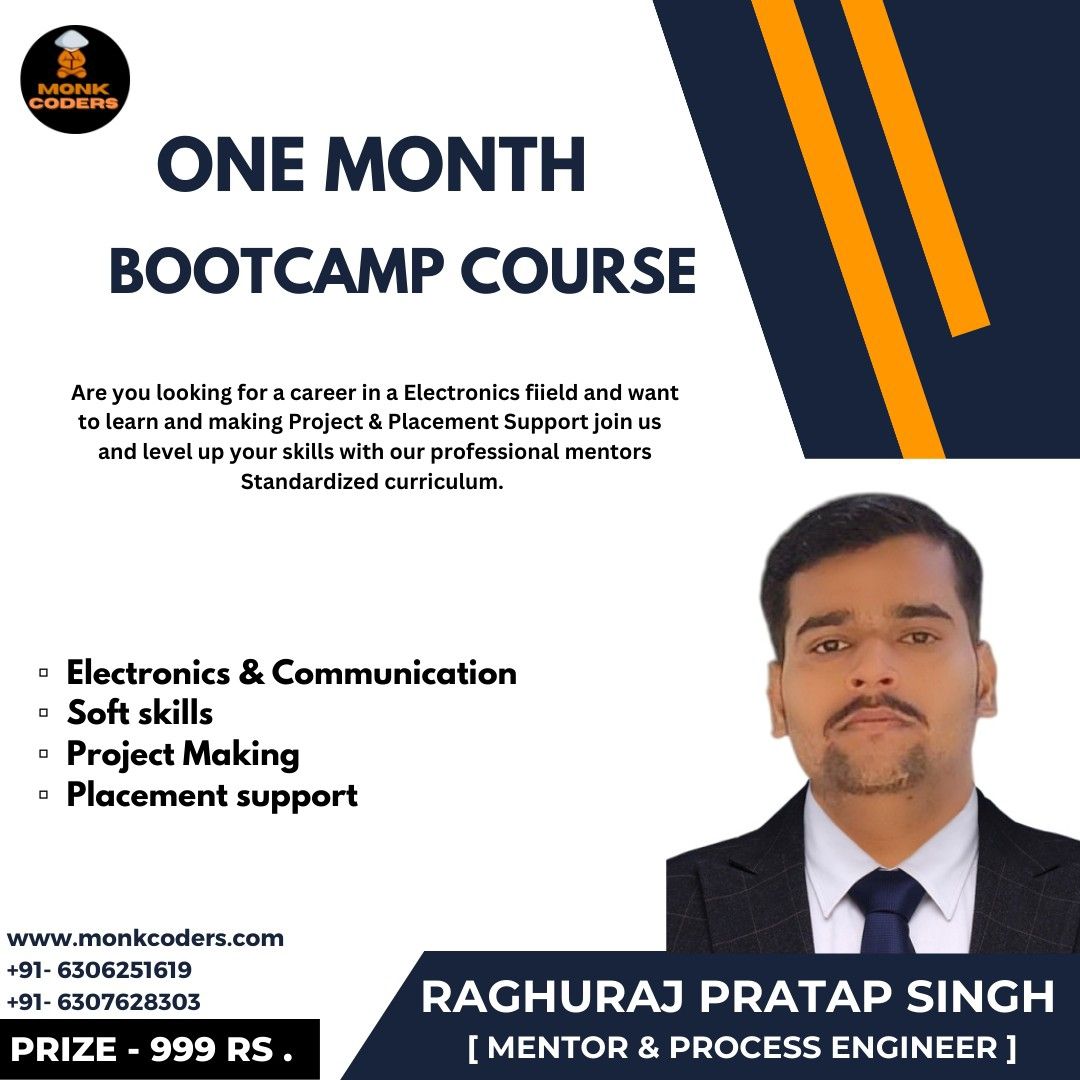 MONK CODERS

ONE MONTH
BOOTCAMP COURSE

Are you looking for a career in a Electronics fiield and want to learn and making Project & Placement Support join us and level up your skills with our professional mentors Standardized curriculum.

▫ Electronics & Communication
▫ Soft skills
▫ Project Making
▫ Placement support

www.monkcoders.com
+91- 6306251619
+91- 6307628303

PRIZE - 999 RS .

RAGHURAJ PRATAP SINGH
[ MENTOR & PROCESS ENGINEER ]